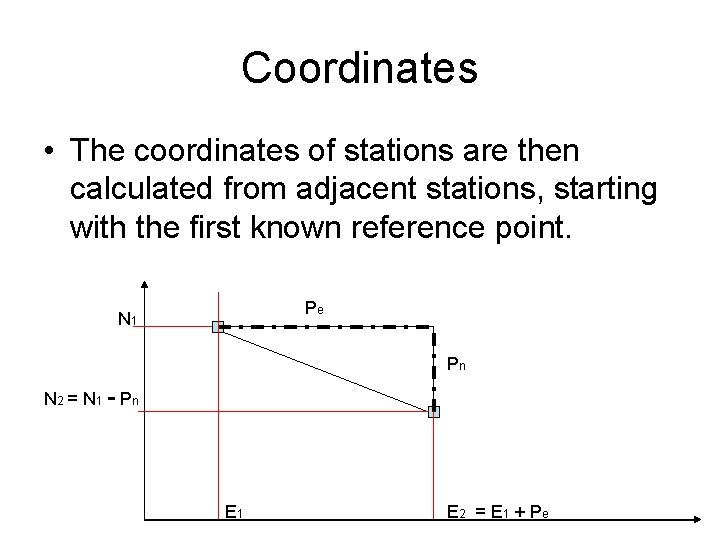 Coordinates

• The coordinates of stations are then calculated from adjacent stations, starting with the first known reference point.

$N_1$

$P_e$

$P_n$

$N_2 = N_1 - P_n$

$E_1$

$E_2 = E_1 + P_e$